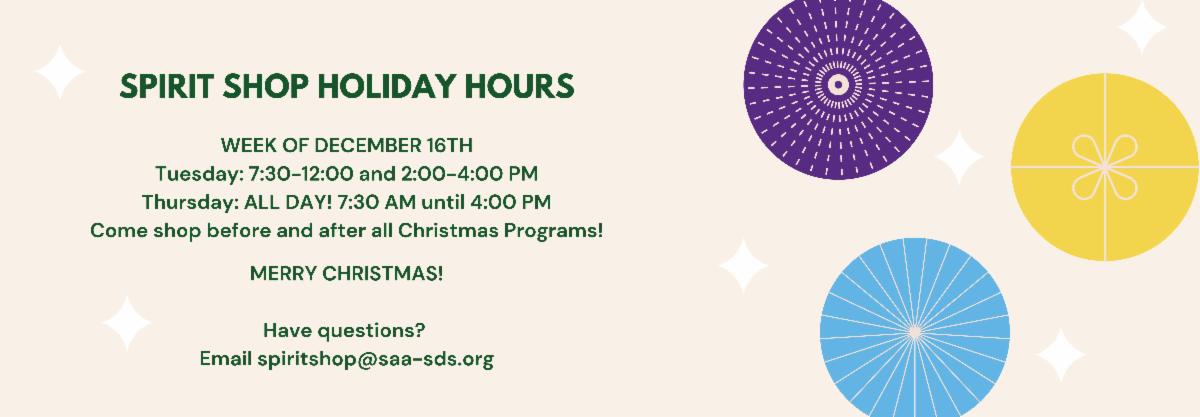 SPIRIT SHOP HOLIDAY HOURS

WEEK OF DECEMBER 16TH
Tuesday: 7:30-12:00 and 2:00-4:00 PM
Thursday: ALL DAY! 7:30 AM until 4:00 PM
Come shop before and after all Christmas Programs!

MERRY CHRISTMAS!

Have questions?
Email spiritshop@saa-sds.org